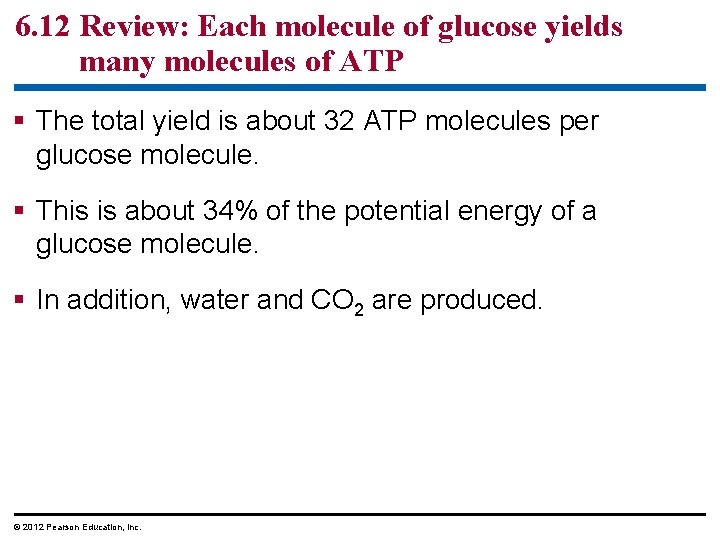 6.12 Review: Each molecule of glucose yields many molecules of ATP

▪ The total yield is about 32 ATP molecules per glucose molecule.

▪ This is about 34% of the potential energy of a glucose molecule.

▪ In addition, water and $CO_2$ are produced.

© 2012 Pearson Education, Inc.